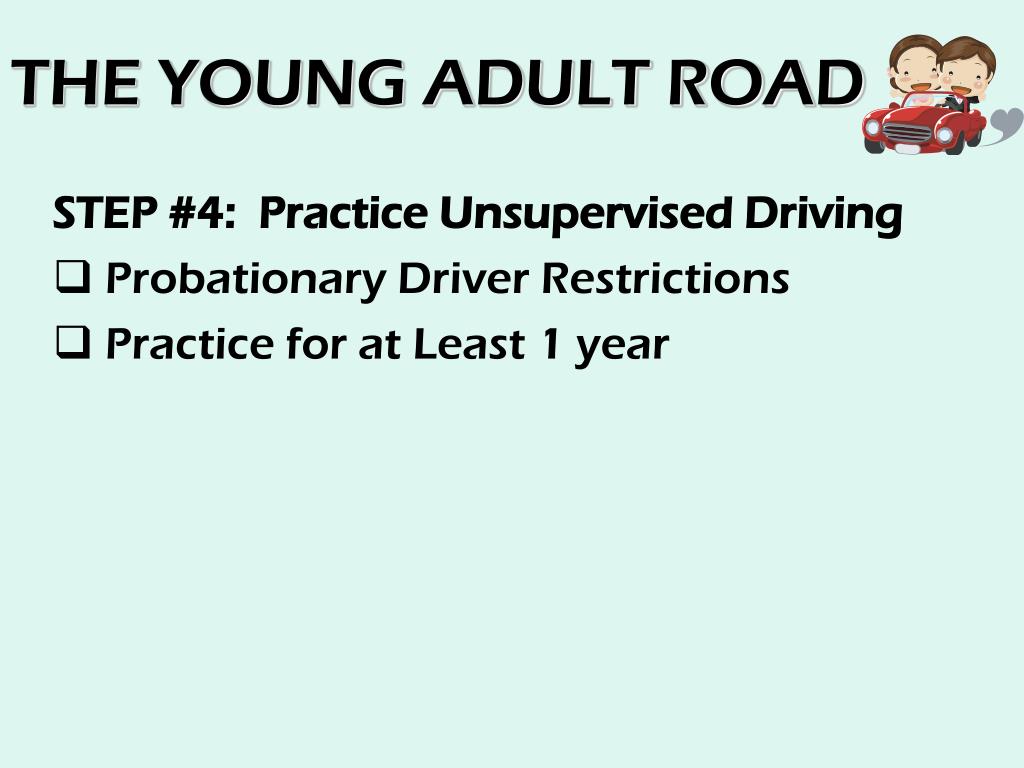 THE YOUNG ADULT ROAD

STEP #4: Practice Unsupervised Driving

❑ Probationary Driver Restrictions

❑ Practice for at Least 1 year